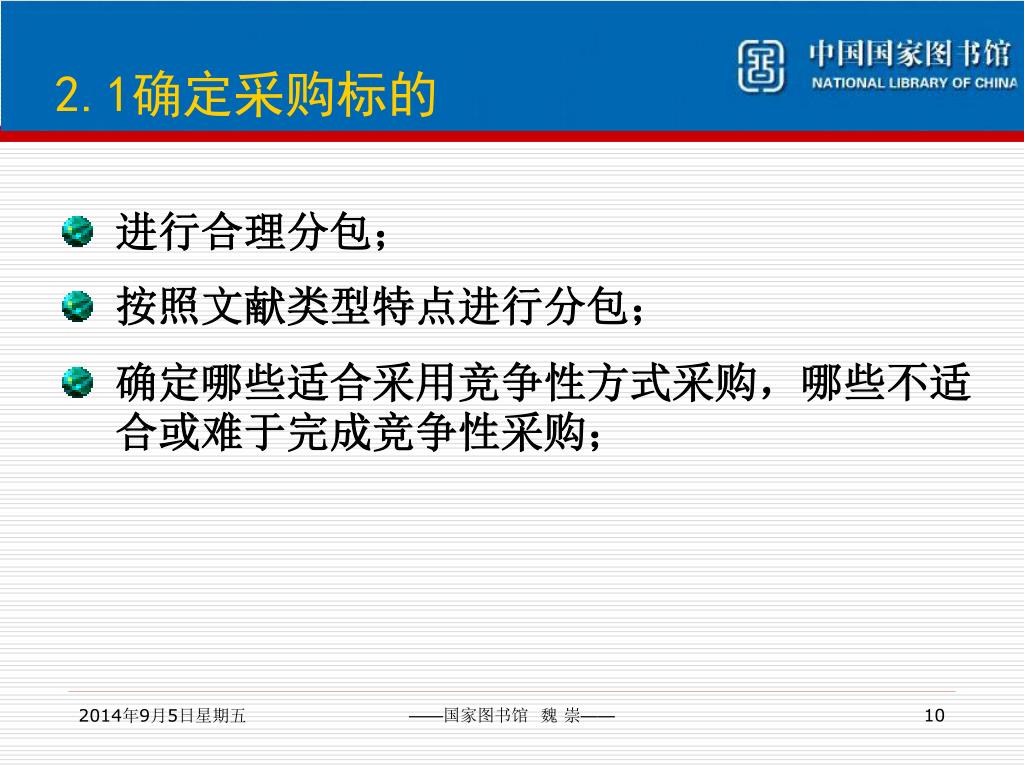 2.1确定采购标的

中国国家图书馆
NATIONAL LIBRARY OF CHINA

进行合理分包；

按照文献类型特点进行分包；

确定哪些适合采用竞争性方式采购，哪些不适合或难于完成竞争性采购；

2014年9月5日星期五

——国家图书馆 魏 崇——

10